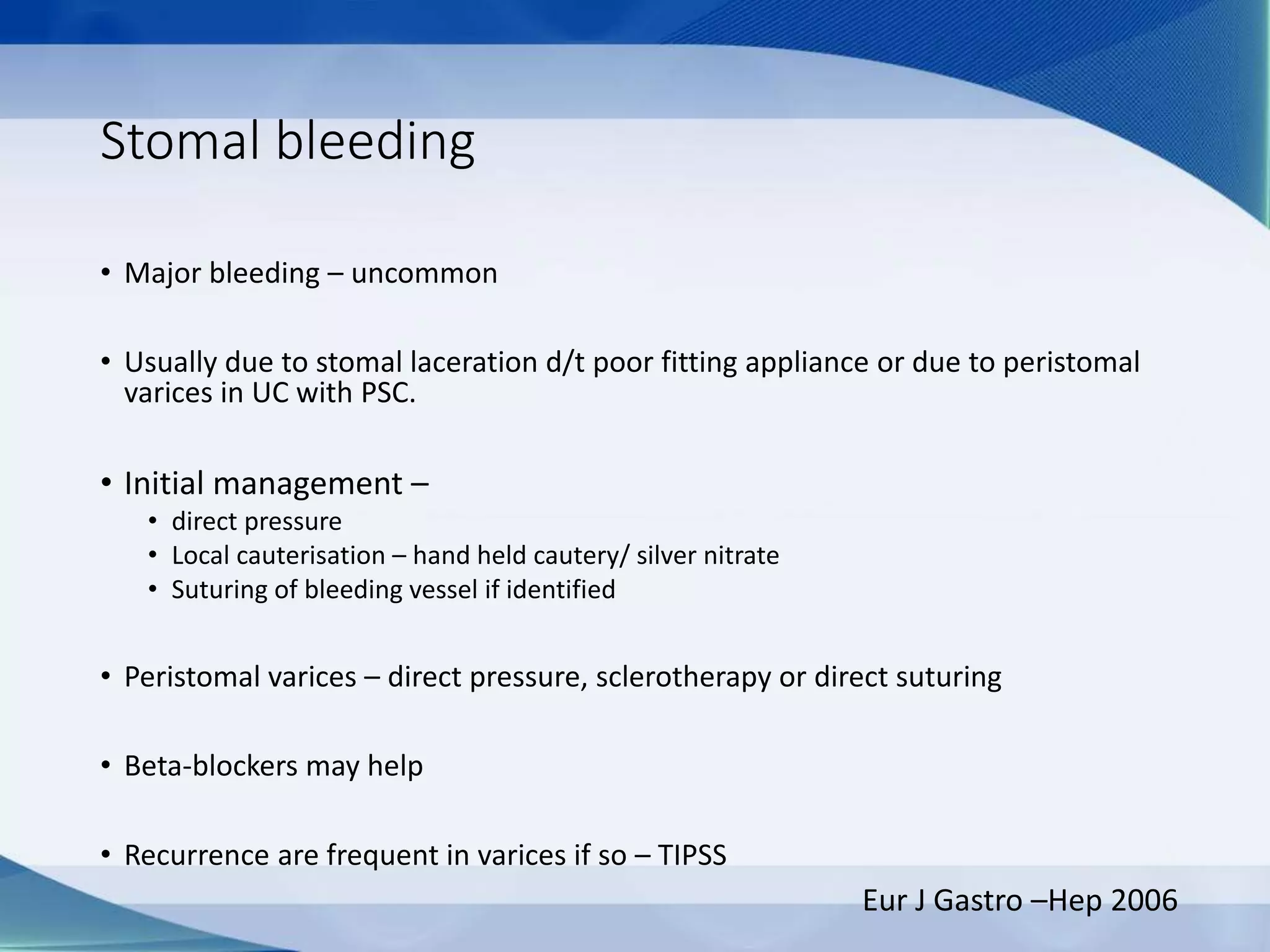 Stomal bleeding

• Major bleeding – uncommon

• Usually due to stomal laceration d/t poor fitting appliance or due to peristomal varices in UC with PSC.

• Initial management –
  • direct pressure
  • Local cauterisation – hand held cautery/ silver nitrate
  • Suturing of bleeding vessel if identified

• Peristomal varices – direct pressure, sclerotherapy or direct suturing

• Beta-blockers may help

• Recurrence are frequent in varices if so – TIPSS

Eur J Gastro –Hep 2006